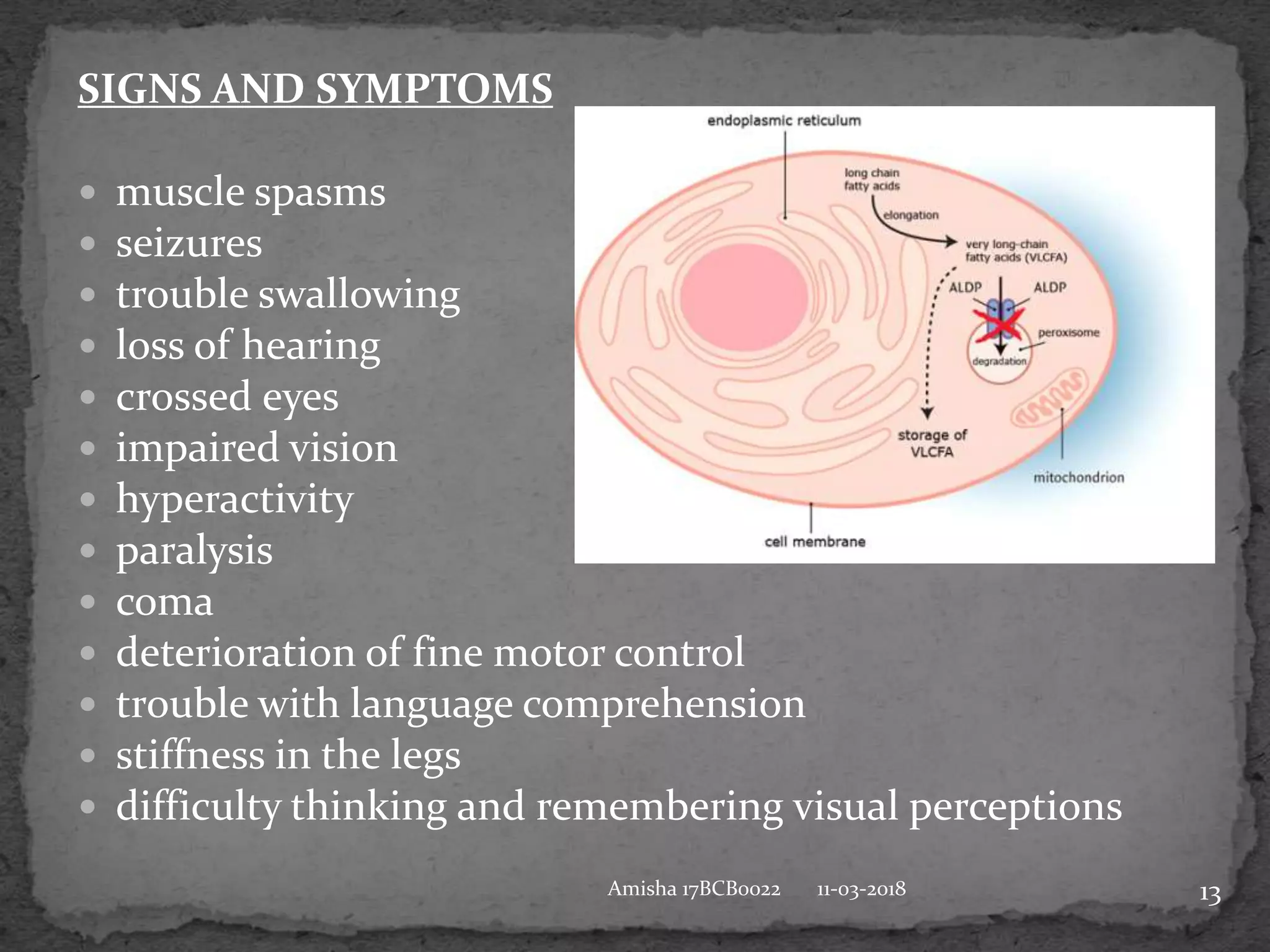 SIGNS AND SYMPTOMS

- muscle spasms
- seizures
- trouble swallowing
- loss of hearing
- crossed eyes
- impaired vision
- hyperactivity
- paralysis
- coma
- deterioration of fine motor control
- trouble with language comprehension
- stiffness in the legs
- difficulty thinking and remembering visual perceptions

endoplasmic reticulum
long chain fatty acids
elongation
very long-chain fatty acids (VLCFA)
ALDP
ALDP
peroxisome
degradation
storage of VLCFA
mitochondrion
cell membrane

Amisha 17BCB0022 11-03-2018

13